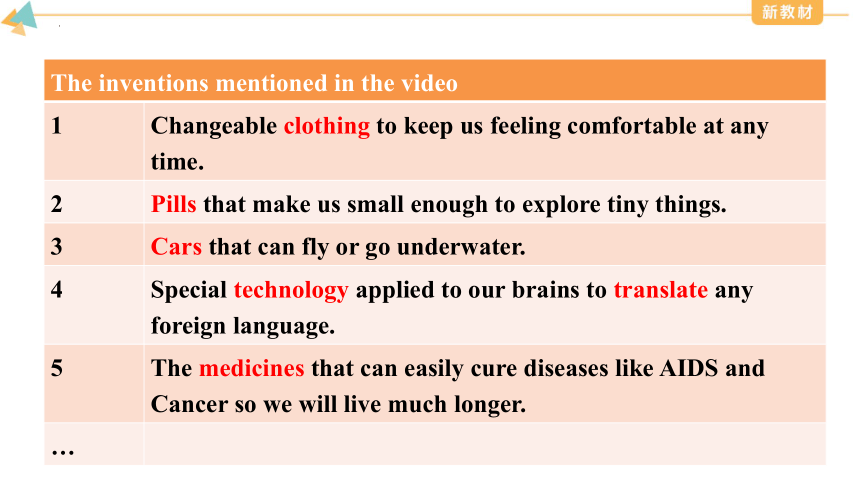 新教材

| The inventions mentioned in the video | |
|---|---|
| 1 | Changeable clothing to keep us feeling comfortable at any time. |
| 2 | Pills that make us small enough to explore tiny things. |
| 3 | Cars that can fly or go underwater. |
| 4 | Special technology applied to our brains to translate any foreign language. |
| 5 | The medicines that can easily cure diseases like AIDS and Cancer so we will live much longer. |
| … | |